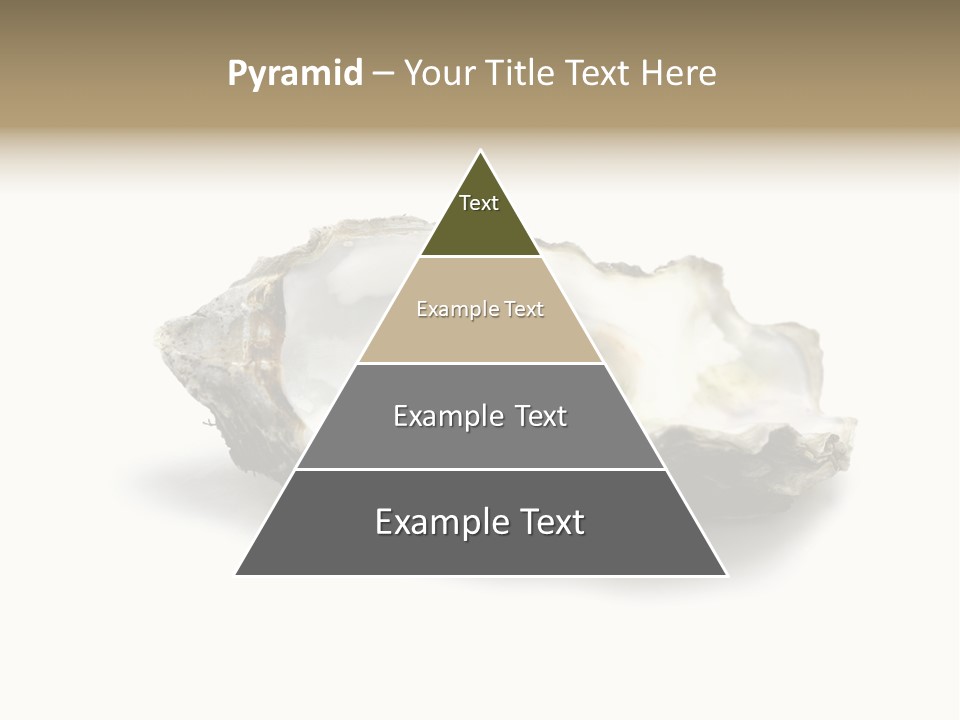 Pyramid – Your Title Text Here

Text

Example Text

Example Text

Example Text